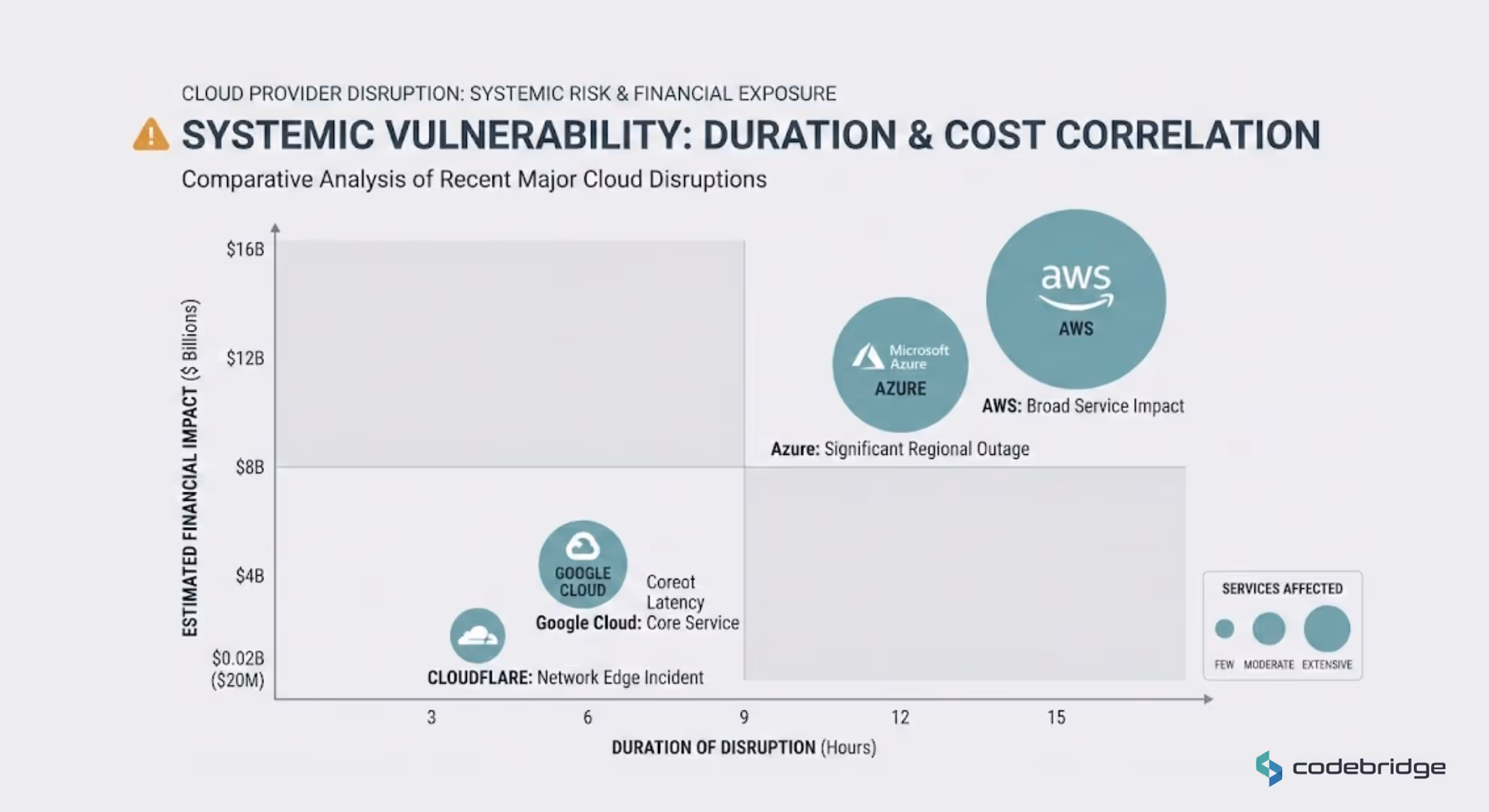 CLOUD PROVIDER DISRUPTION: SYSTEMIC RISK & FINANCIAL EXPOSURE

SYSTEMIC VULNERABILITY: DURATION & COST CORRELATION

Comparative Analysis of Recent Major Cloud Disruptions

ESTIMATED FINANCIAL IMPACT ($ Billions)

$16B
$12B
$8B
$4B
$0.02B ($20M)

aws
AWS
AWS: Broad Service Impact

Microsoft Azure
AZURE
Azure: Significant Regional Outage

GOOGLE CLOUD
Coreot Latency
Google Cloud: Core Service

CLOUDFLARE: Network Edge Incident

3
6
9
12
15

DURATION OF DISRUPTION (Hours)

SERVICES AFFECTED
FEW
MODERATE
EXTENSIVE

codebridge